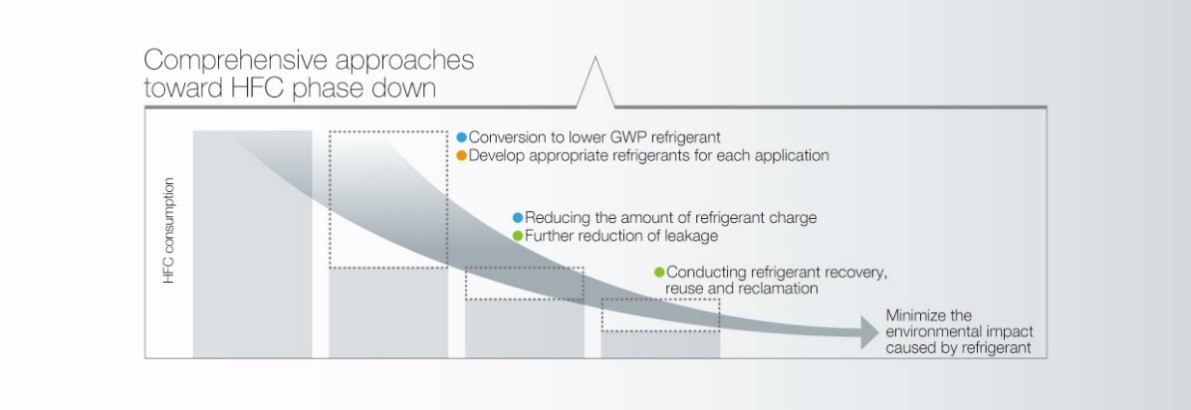 Comprehensive approaches toward HFC phase down

HFC consumption

Conversion to lower GWP refrigerant
Develop appropriate refrigerants for each application

Reducing the amount of refrigerant charge
Further reduction of leakage

Conducting refrigerant recovery, reuse and reclamation

Minimize the environmental impact caused by refrigerant